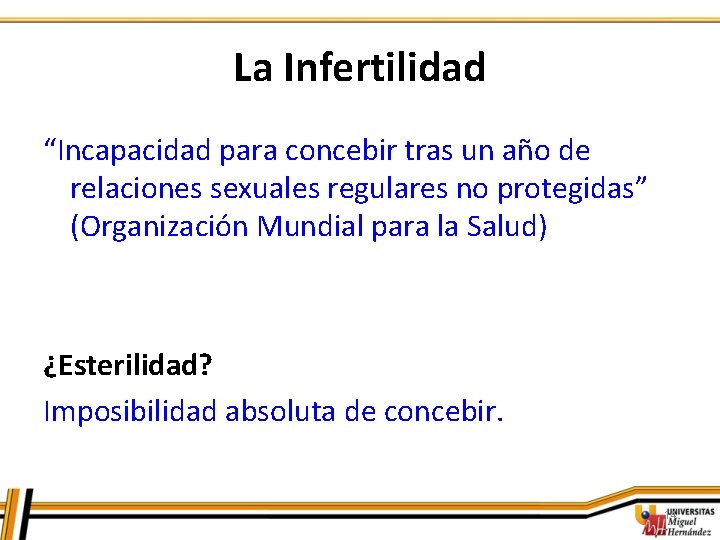 La Infertilidad

“Incapacidad para concebir tras un año de relaciones sexuales regulares no protegidas” (Organización Mundial para la Salud)

¿Esterilidad?

Imposibilidad absoluta de concebir.

UNIVERSITAS Miguel Hernández